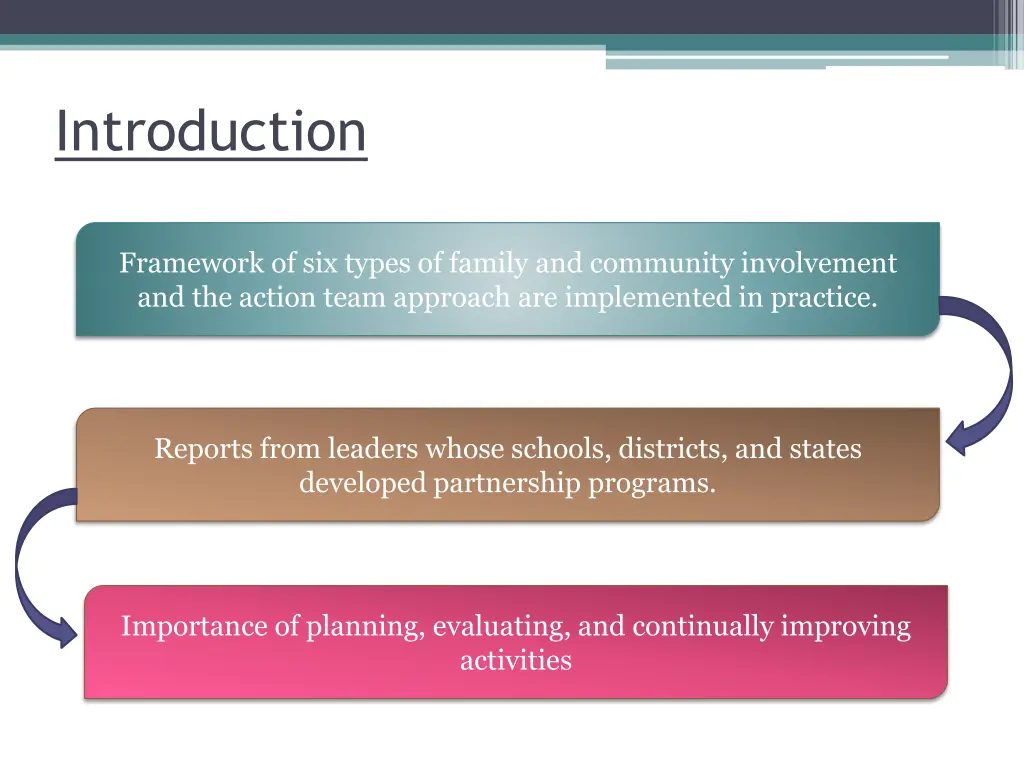 Introduction

Framework of six types of family and community involvement and the action team approach are implemented in practice.

Reports from leaders whose schools, districts, and states developed partnership programs.

Importance of planning, evaluating, and continually improving activities